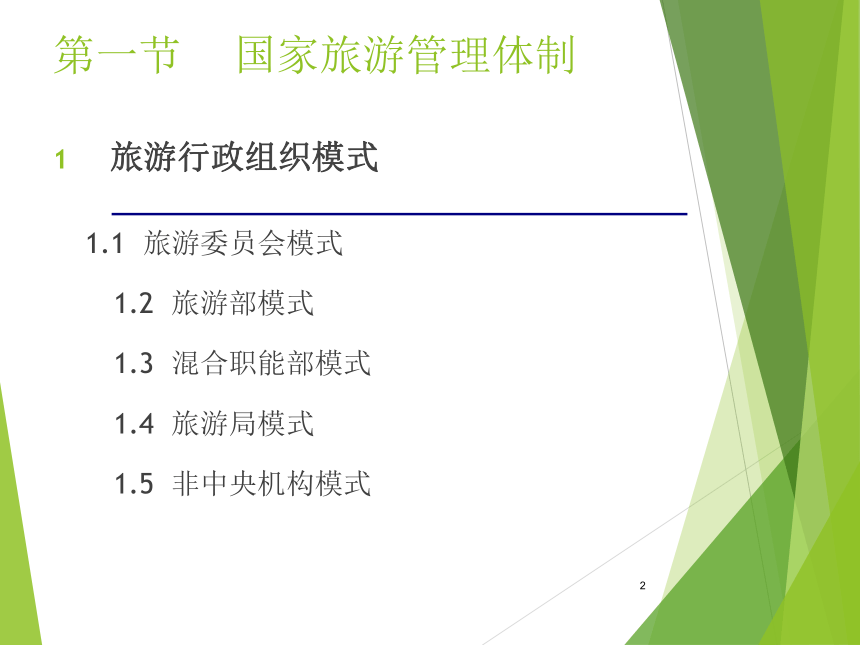 第一节　国家旅游管理体制

1　旅游行政组织模式

1.1 旅游委员会模式

1.2 旅游部模式

1.3 混合职能部模式

1.4 旅游局模式

1.5 非中央机构模式

2